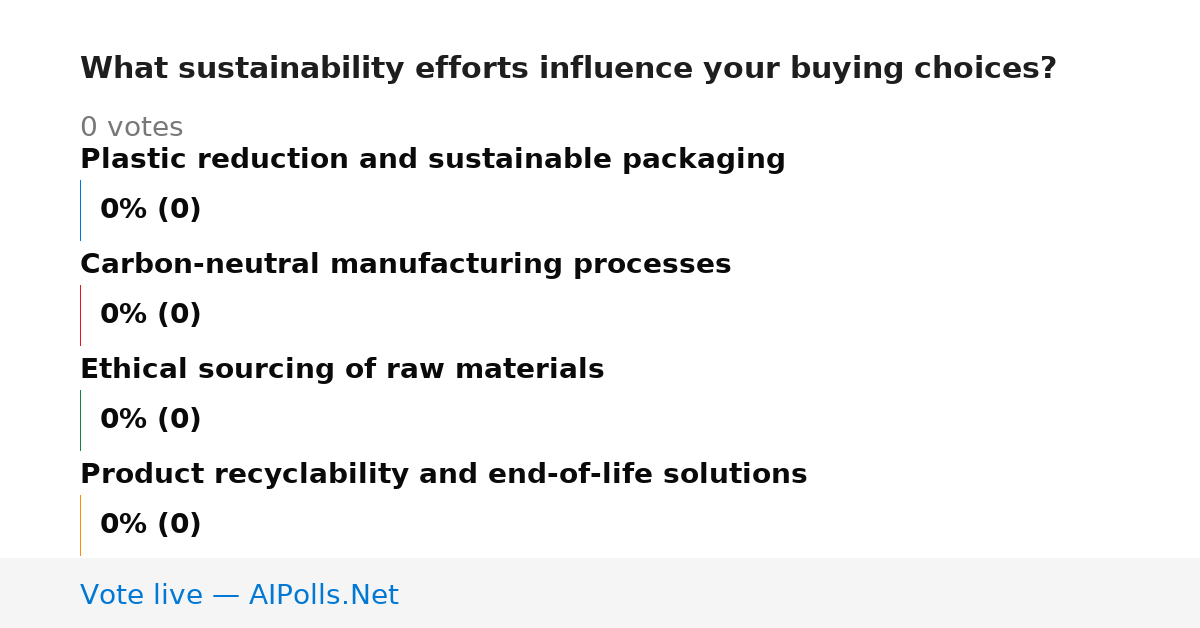 What sustainability efforts influence your buying choices?

0 votes

Plastic reduction and sustainable packaging

0% (0)

Carbon-neutral manufacturing processes

0% (0)

Ethical sourcing of raw materials

0% (0)

Product recyclability and end-of-life solutions

0% (0)

Vote live — AIPolls.Net